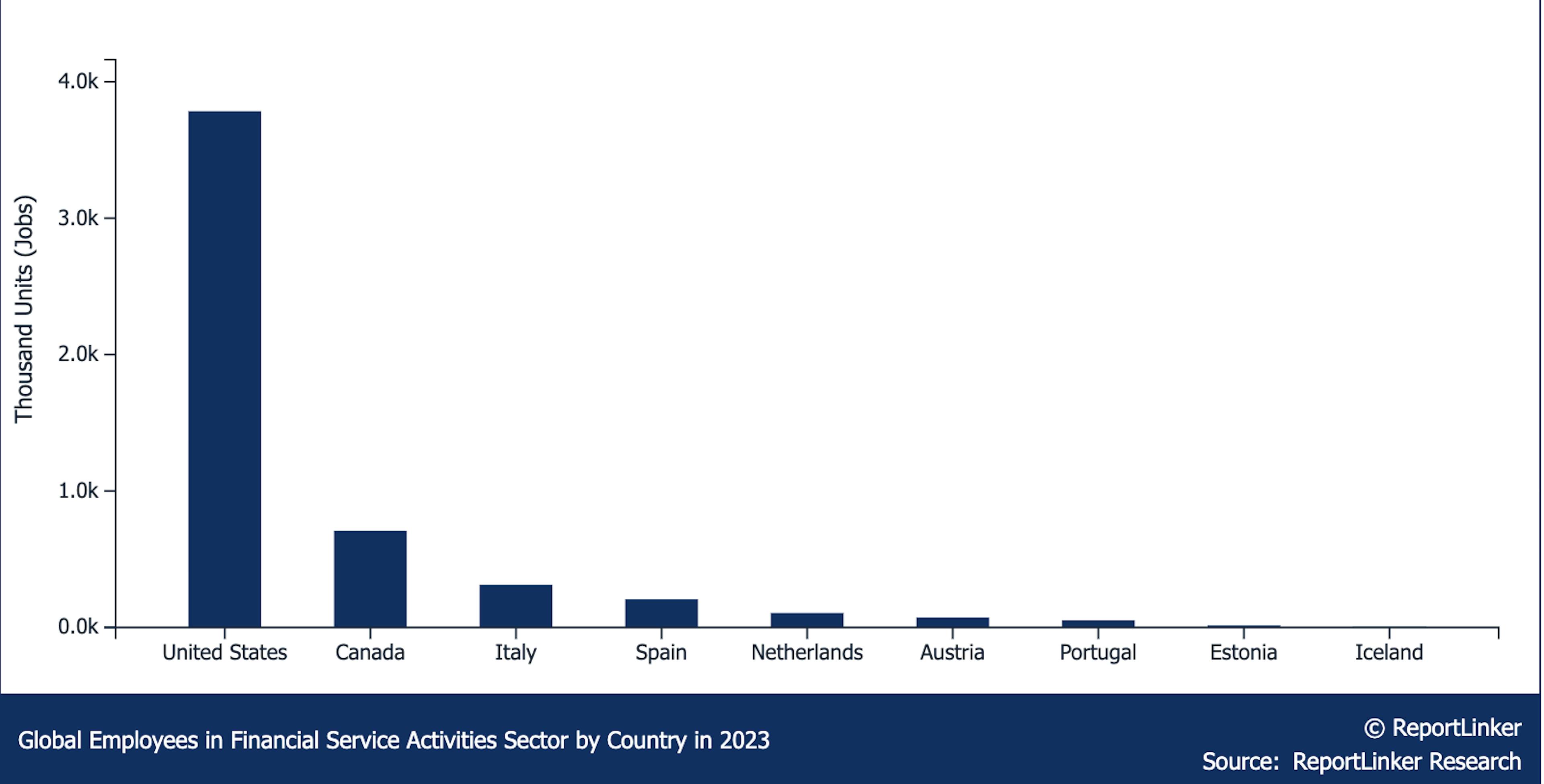 Thousand Units (Jobs)

4.0k
3.0k
2.0k
1.0k
0.0k

United States
Canada
Italy
Spain
Netherlands
Austria
Portugal
Estonia
Iceland

Global Employees in Financial Service Activities Sector by Country in 2023

© ReportLinker
Source: ReportLinker Research